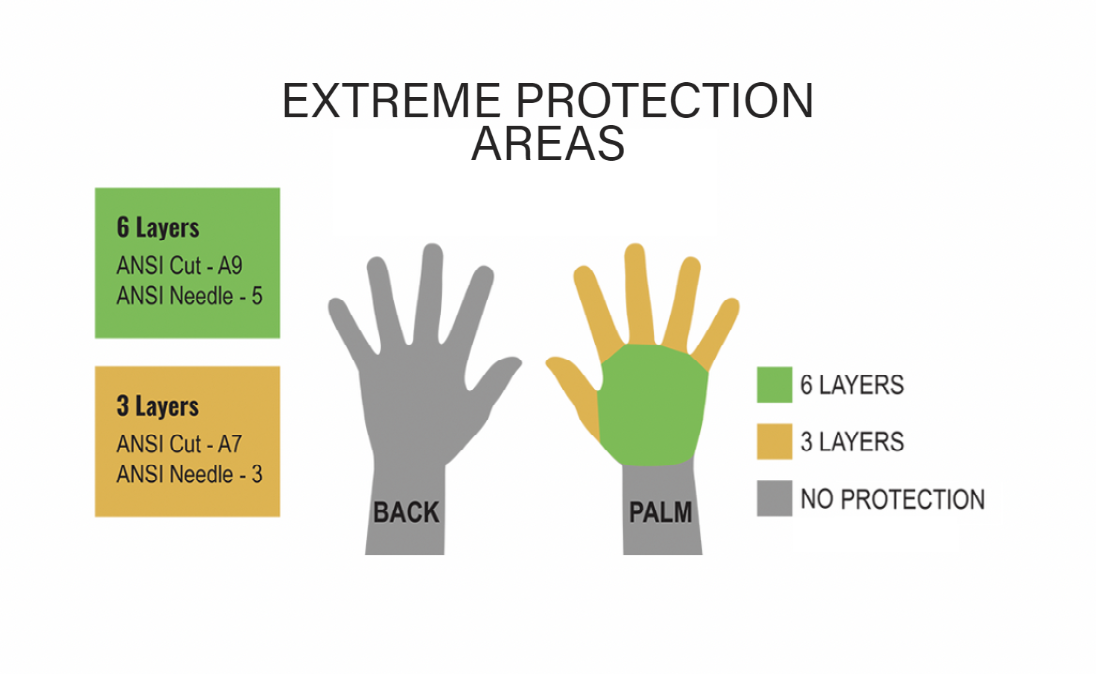 EXTREME PROTECTION AREAS

6 Layers
ANSI Cut - A9
ANSI Needle - 5

3 Layers
ANSI Cut - A7
ANSI Needle - 3

BACK

PALM

6 LAYERS
3 LAYERS
NO PROTECTION